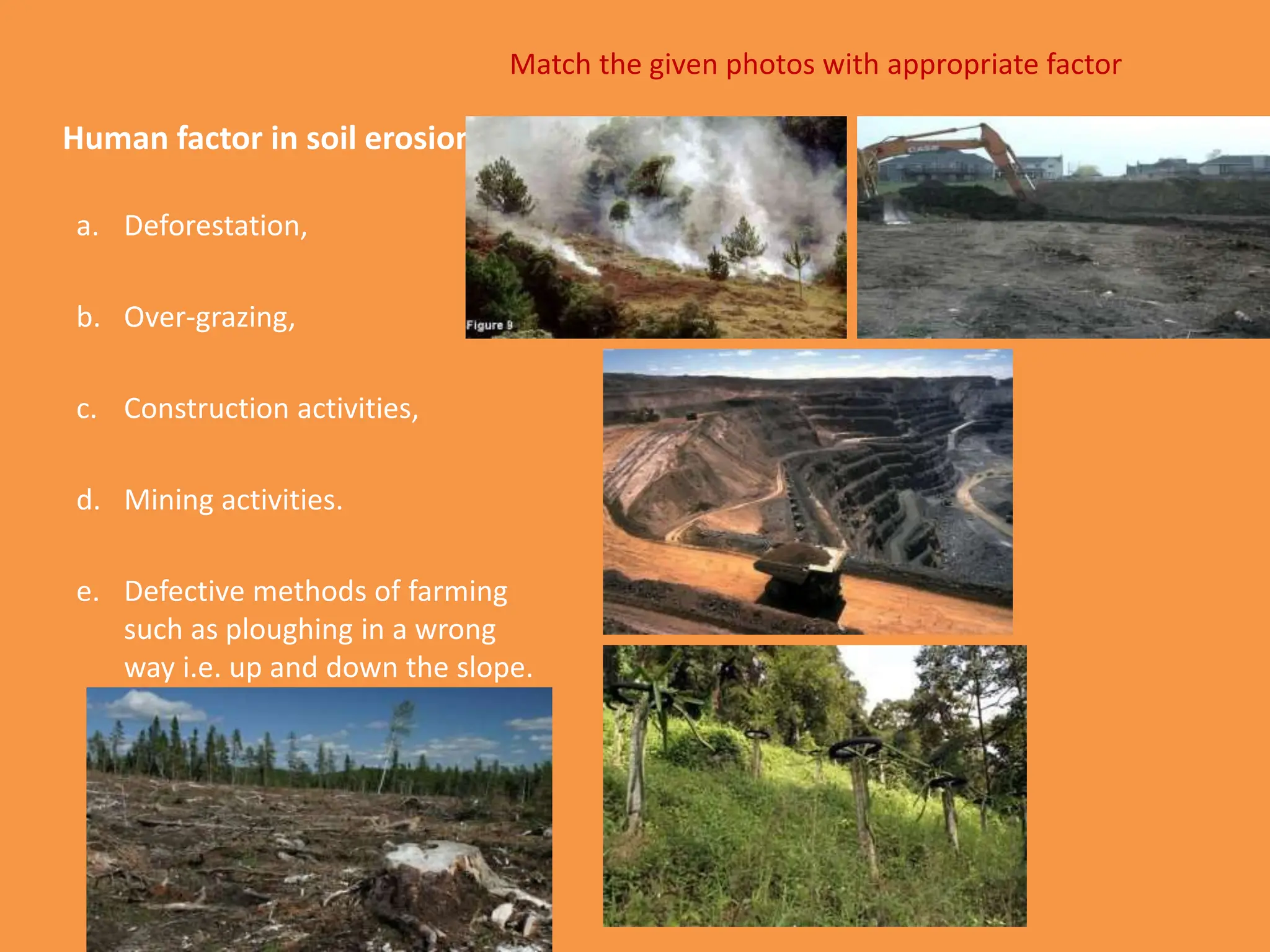 Match the given photos with appropriate factor

Human factor in soil erosion

a. Deforestation,

b. Over-grazing,

c. Construction activities,

d. Mining activities.

e. Defective methods of farming such as ploughing in a wrong way i.e. up and down the slope.

Figure 9

CASE